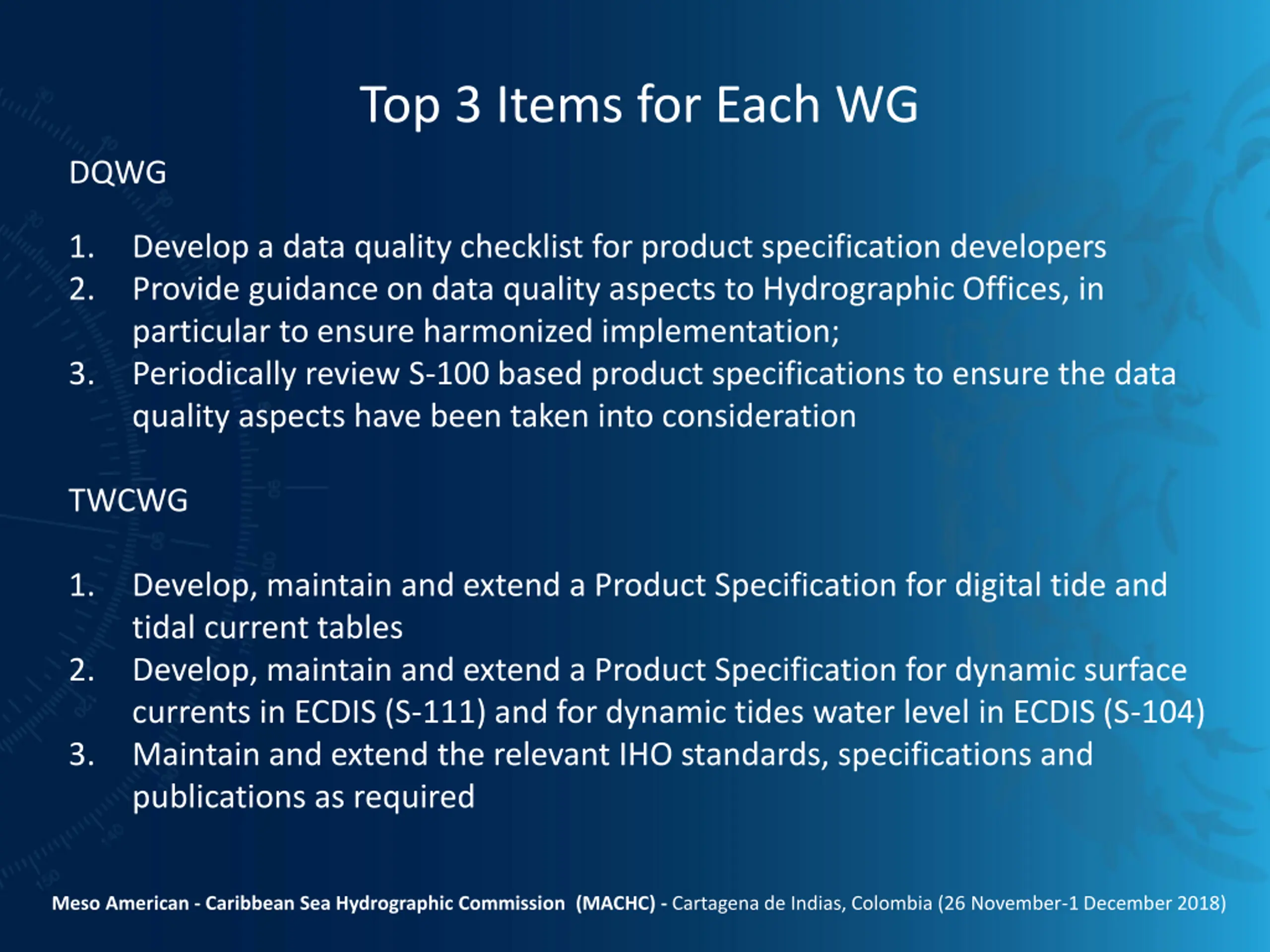 Top 3 Items for Each WG

DQWG

1. Develop a data quality checklist for product specification developers
2. Provide guidance on data quality aspects to Hydrographic Offices, in particular to ensure harmonized implementation;
3. Periodically review S-100 based product specifications to ensure the data quality aspects have been taken into consideration

TWCWG

1. Develop, maintain and extend a Product Specification for digital tide and tidal current tables
2. Develop, maintain and extend a Product Specification for dynamic surface currents in ECDIS (S-111) and for dynamic tides water level in ECDIS (S-104)
3. Maintain and extend the relevant IHO standards, specifications and publications as required

Meso American - Caribbean Sea Hydrographic Commission (MACHC) - Cartagena de Indias, Colombia (26 November-1 December 2018)